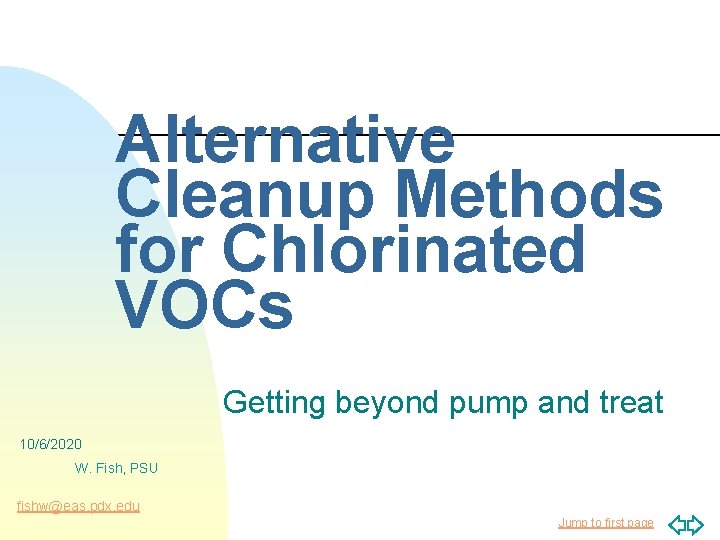 Alternative Cleanup Methods for Chlorinated VOCs

Getting beyond pump and treat

10/6/2020

W. Fish, PSU

fishw@eas.pdx.edu

Jump to first page